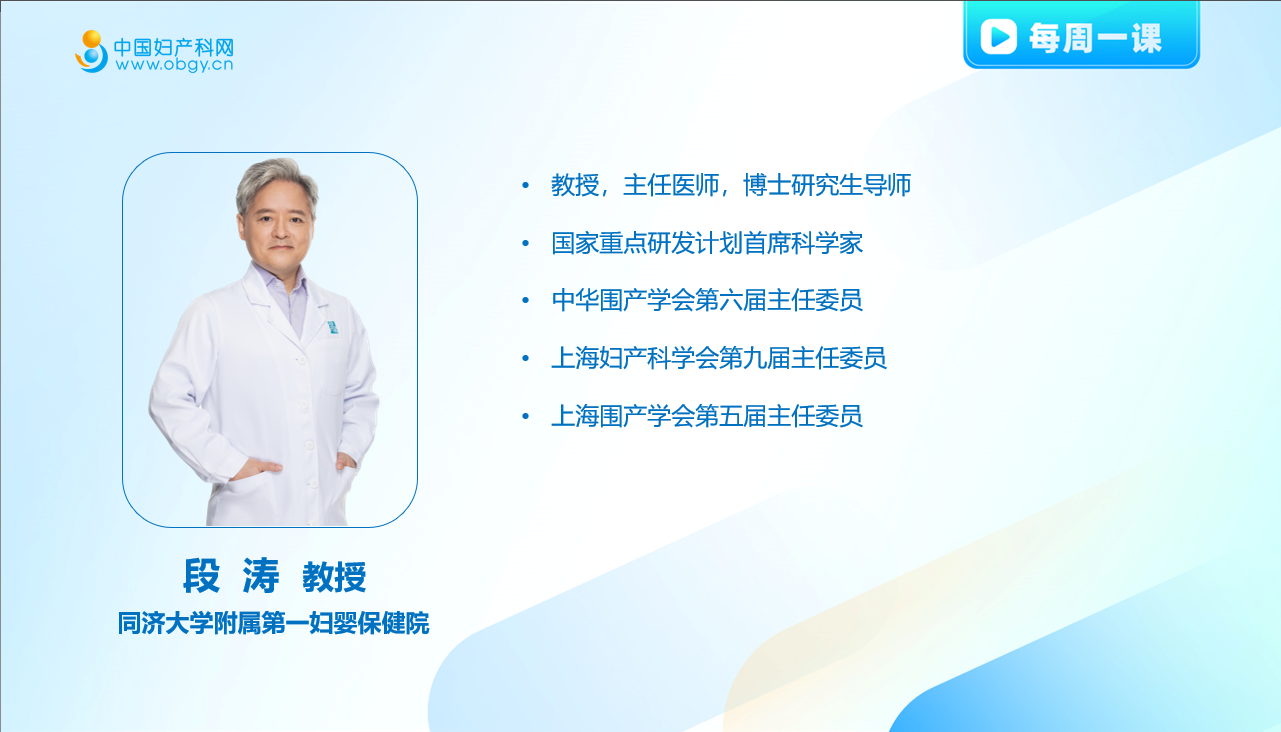 中国妇产科网
www.obgy.cn

每周一课

• 教授，主任医师，博士研究生导师

• 国家重点研发计划首席科学家

• 中华围产学会第六届主任委员

• 上海妇产科学会第九届主任委员

• 上海围产学会第五届主任委员

段 涛 教授
同济大学附属第一妇婴保健院